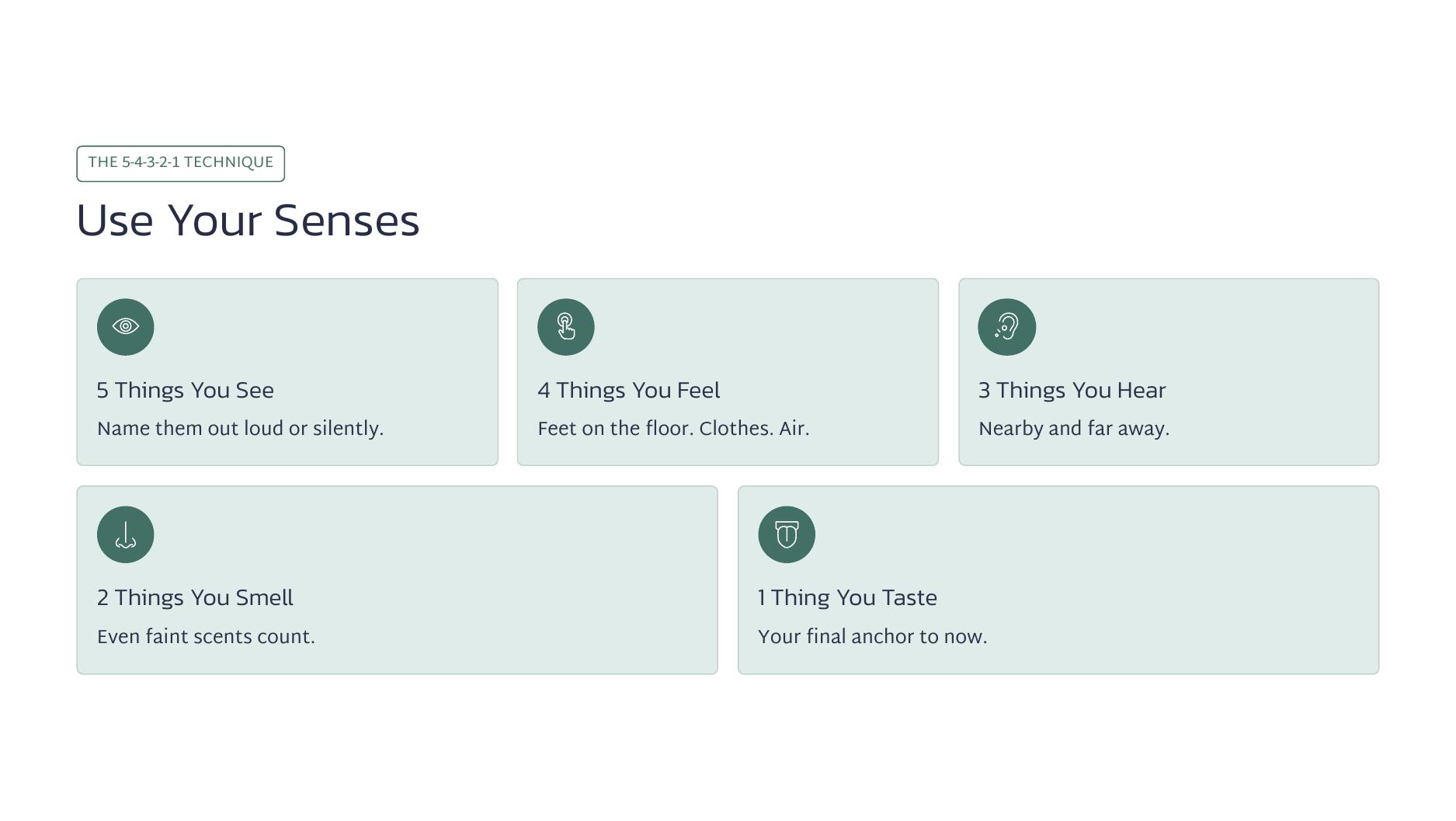 THE 5-4-3-2-1 TECHNIQUE

Use Your Senses

5 Things You See

Name them out loud or silently.

4 Things You Feel

Feet on the floor. Clothes. Air.

3 Things You Hear

Nearby and far away.

2 Things You Smell

Even faint scents count.

1 Thing You Taste

Your final anchor to now.